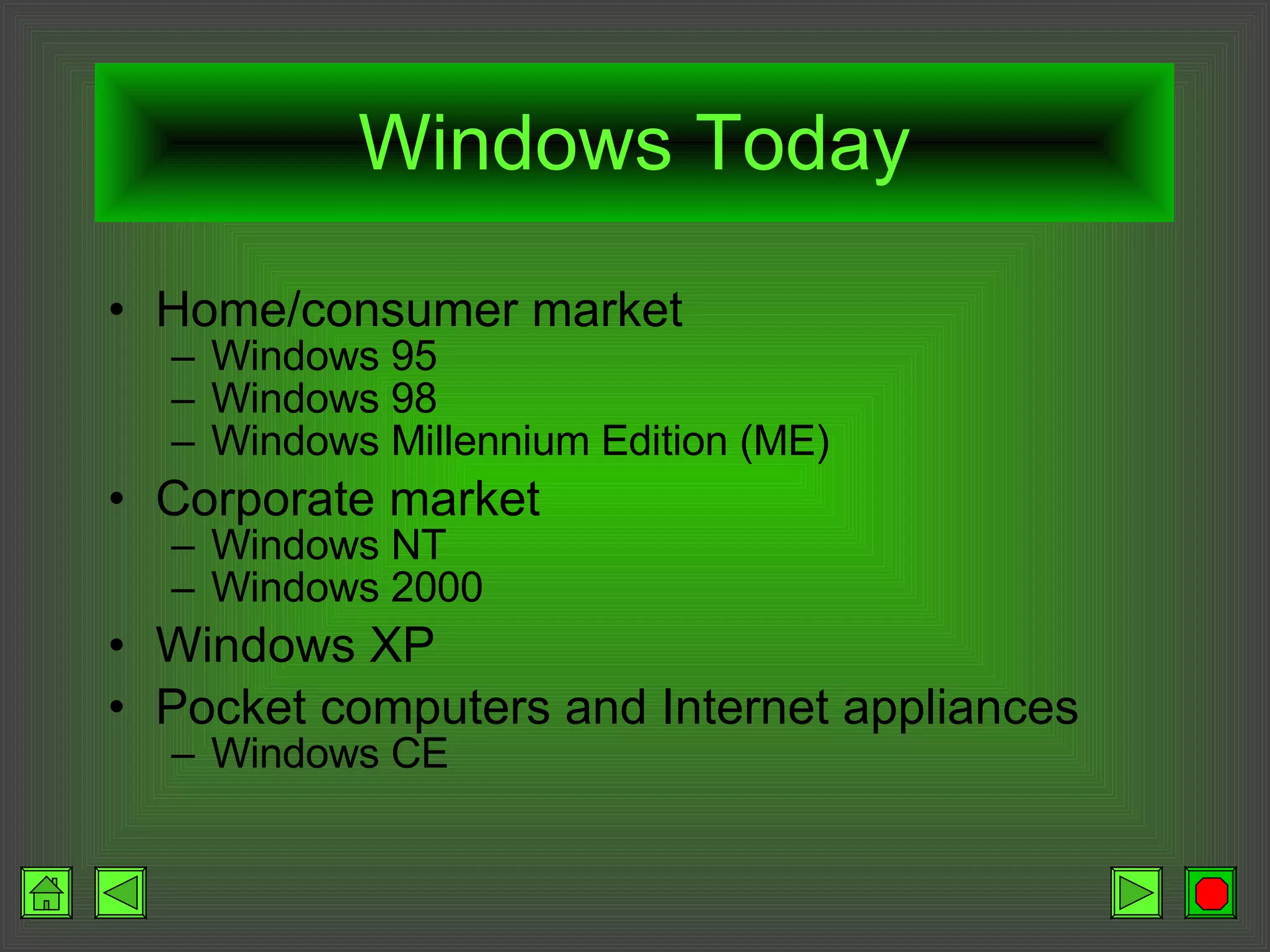 Windows Today

• Home/consumer market
– Windows 95
– Windows 98
– Windows Millennium Edition (ME)
• Corporate market
– Windows NT
– Windows 2000
• Windows XP
• Pocket computers and Internet appliances
– Windows CE